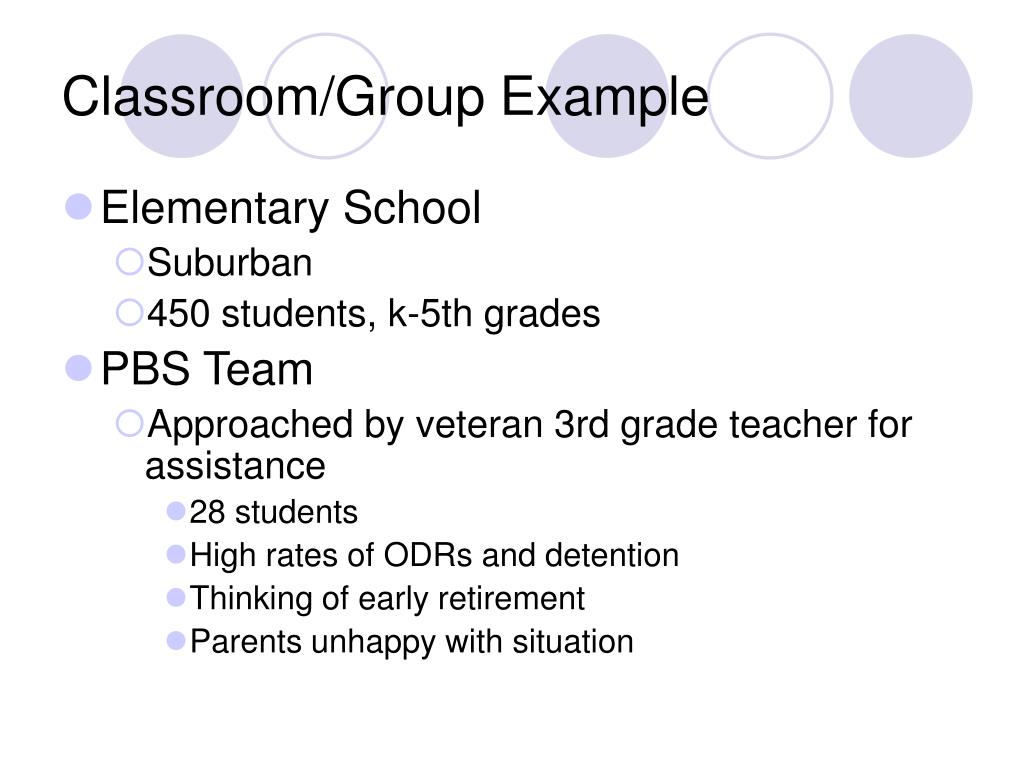 Classroom/Group Example

Elementary School

Suburban

450 students, k-5th grades

PBS Team

Approached by veteran 3rd grade teacher for assistance

28 students

High rates of ODRs and detention

Thinking of early retirement

Parents unhappy with situation